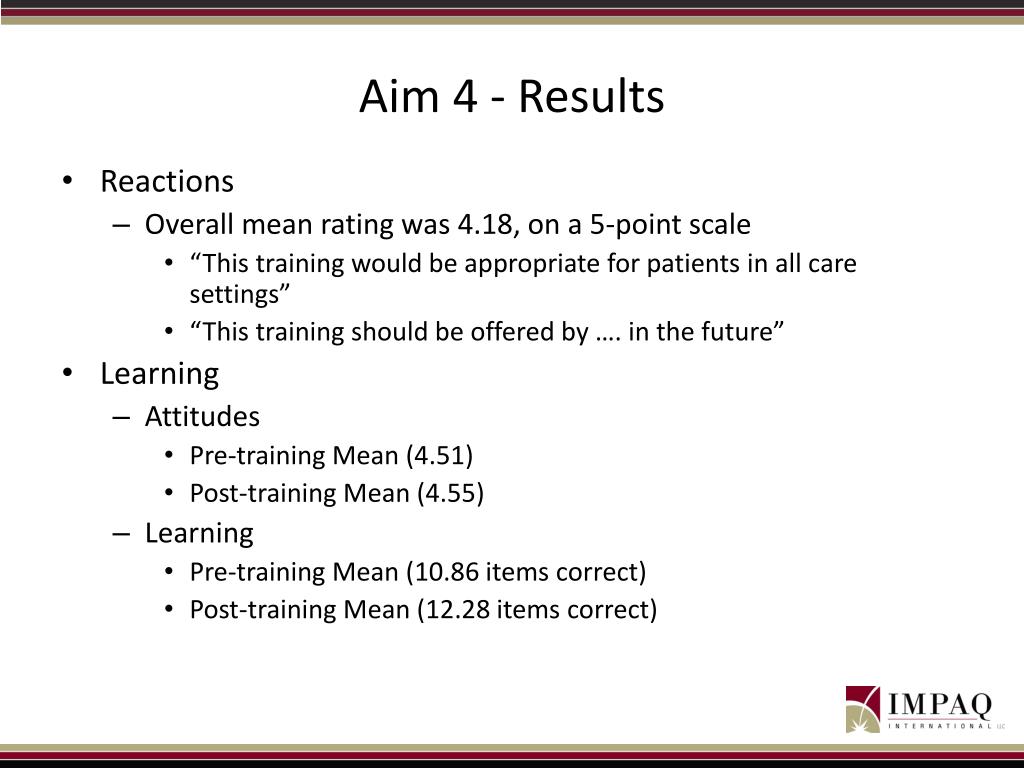 Aim 4 - Results

• Reactions
– Overall mean rating was 4.18, on a 5-point scale
• “This training would be appropriate for patients in all care settings”
• “This training should be offered by …. in the future”
• Learning
– Attitudes
• Pre-training Mean (4.51)
• Post-training Mean (4.55)
– Learning
• Pre-training Mean (10.86 items correct)
• Post-training Mean (12.28 items correct)

IMPAQ INTERNATIONAL LLC